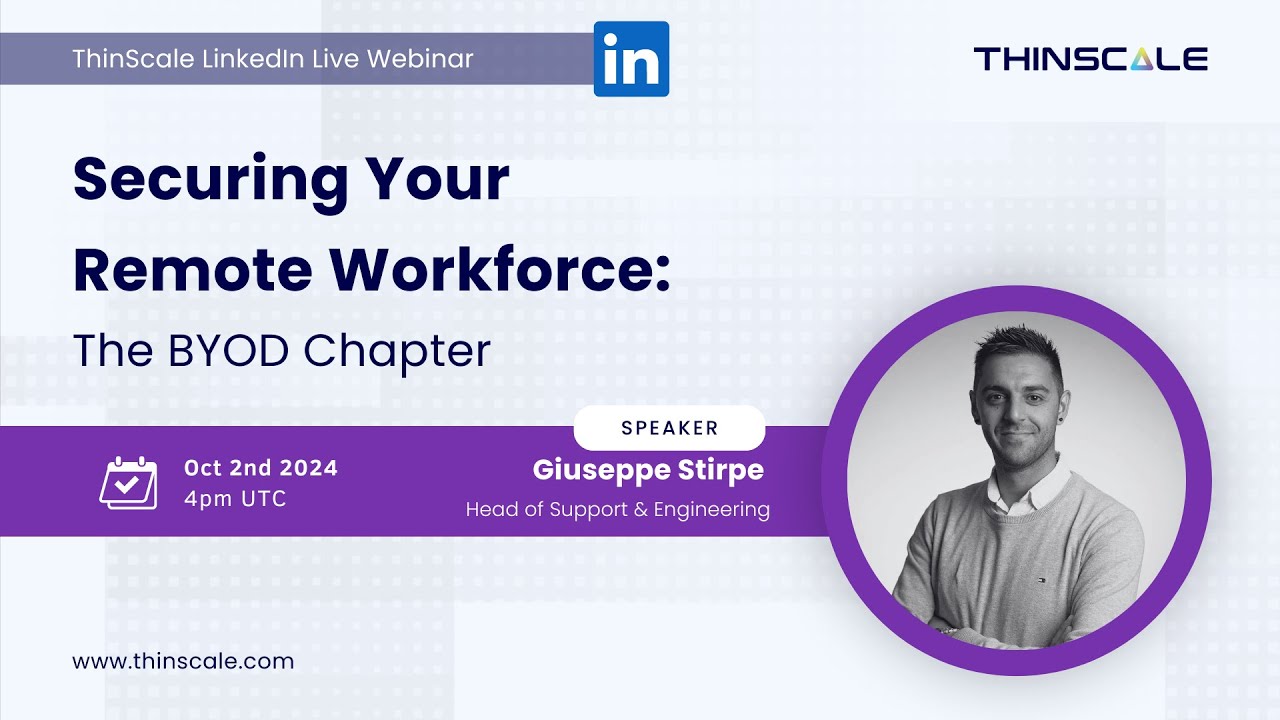 ThinScale LinkedIn Live Webinar

in

THINSCALE

Securing Your Remote Workforce:

The BYOD Chapter

Oct 2nd 2024
4pm UTC

SPEAKER

Giuseppe Stirpe

Head of Support & Engineering

www.thinscale.com